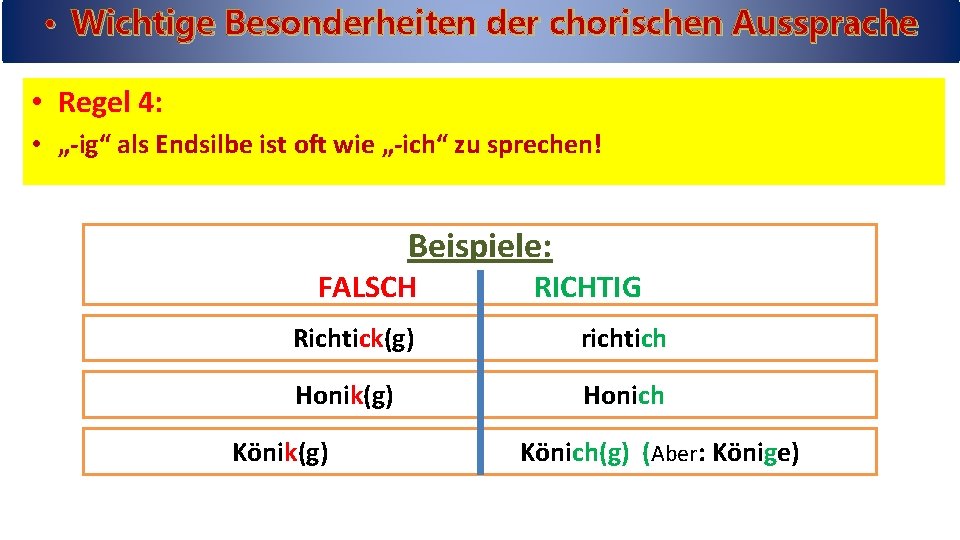 • Wichtige Besonderheiten der chorischen Aussprache

• Regel 4:
• „-ig“ als Endsilbe ist oft wie „-ich“ zu sprechen!

Beispiele:

| FALSCH | RICHTIG |
|---|---|
| Richtick(g) | richtich |
| Honik(g) | Honich |
| Könik(g) | Könich(g) (Aber: Könige) |